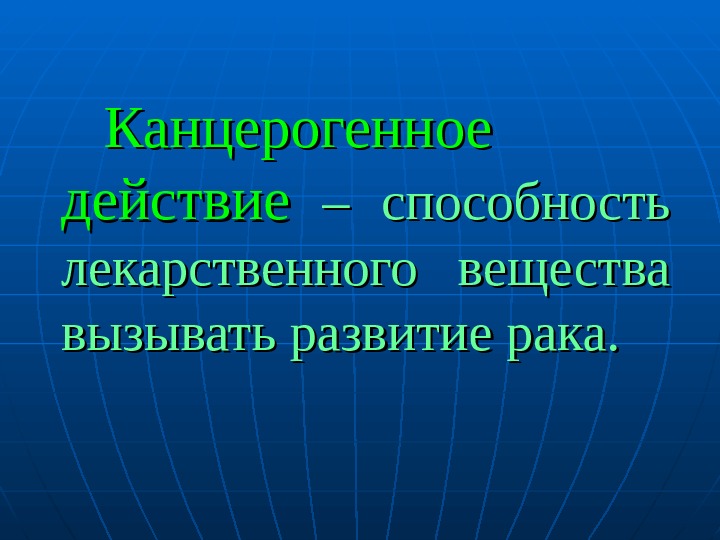 Канцерогенное действие – способность лекарственного вещества вызывать развитие рака.